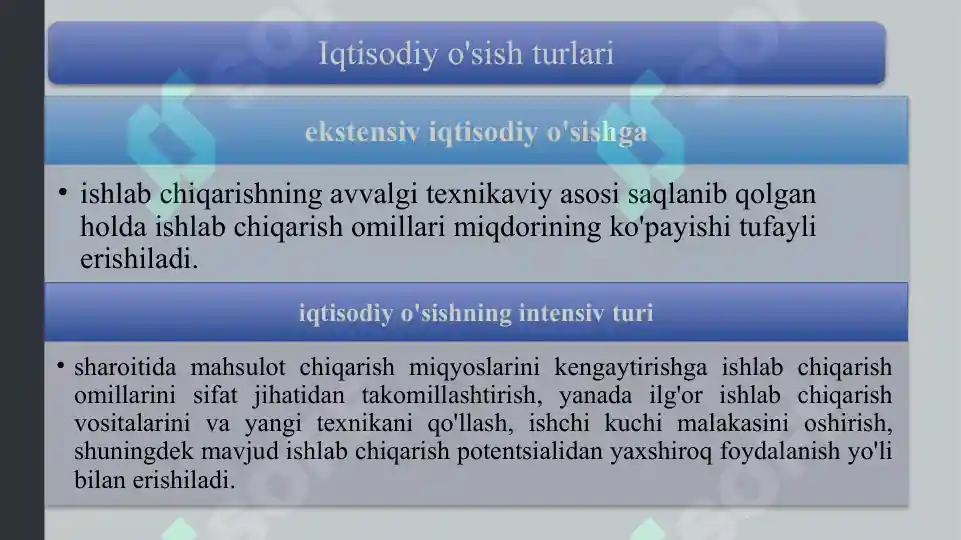 Iqtisodiy o'sish turlari

ekstensiv iqtisodiy o'sishga

• ishlab chiqarishning avvalgi texnikaviy asosi saqlanib qolgan holda ishlab chiqarish omillari miqdorining ko'payishi tufayli erishiladi.

iqtisodiy o'sishning intensiv turi

• sharoitida mahsulot chiqarish miqyoslarini kengaytirishga ishlab chiqarish omillarini sifat jihatidan takomillashtirish, yanada ilg'or ishlab chiqarish vositalarini va yangi texnikani qo'llash, ishchi kuchi malakasini oshirish, shuningdek mavjud ishlab chiqarish potentsialidan yaxshiroq foydalanish yo'li bilan erishiladi.